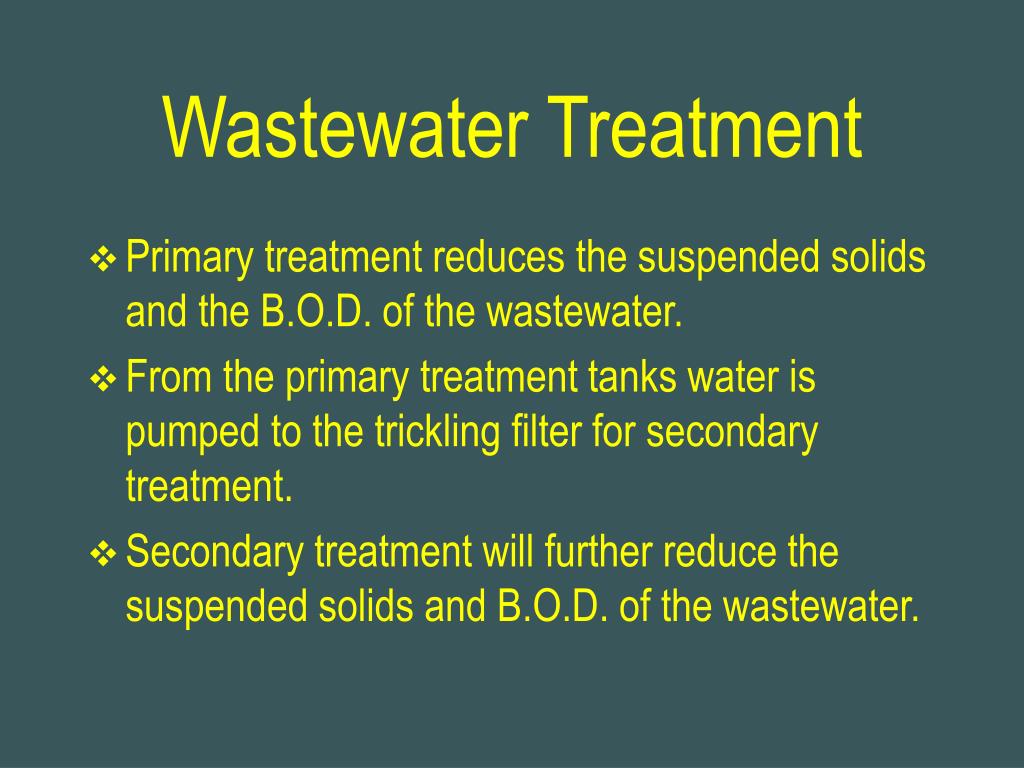 Wastewater Treatment

❖ Primary treatment reduces the suspended solids and the B.O.D. of the wastewater.

❖ From the primary treatment tanks water is pumped to the trickling filter for secondary treatment.

❖ Secondary treatment will further reduce the suspended solids and B.O.D. of the wastewater.